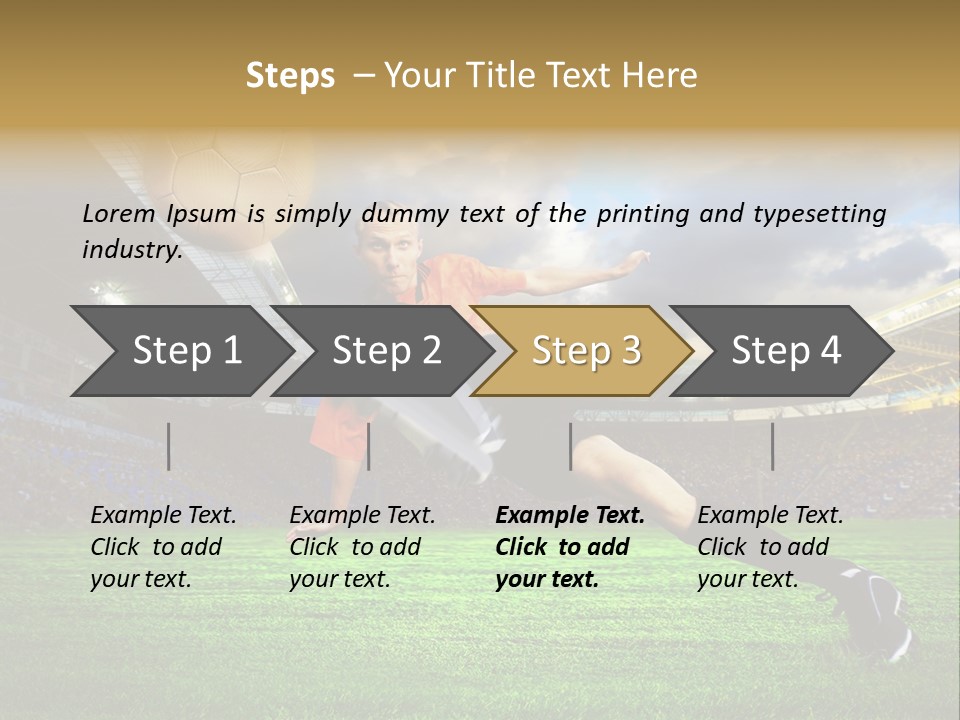 Steps – Your Title Text Here

Lorem Ipsum is simply dummy text of the printing and typesetting industry.

Step 1

Step 2

Step 3

Step 4

Example Text. Click to add your text.

Example Text. Click to add your text.

Example Text. Click to add your text.

Example Text. Click to add your text.